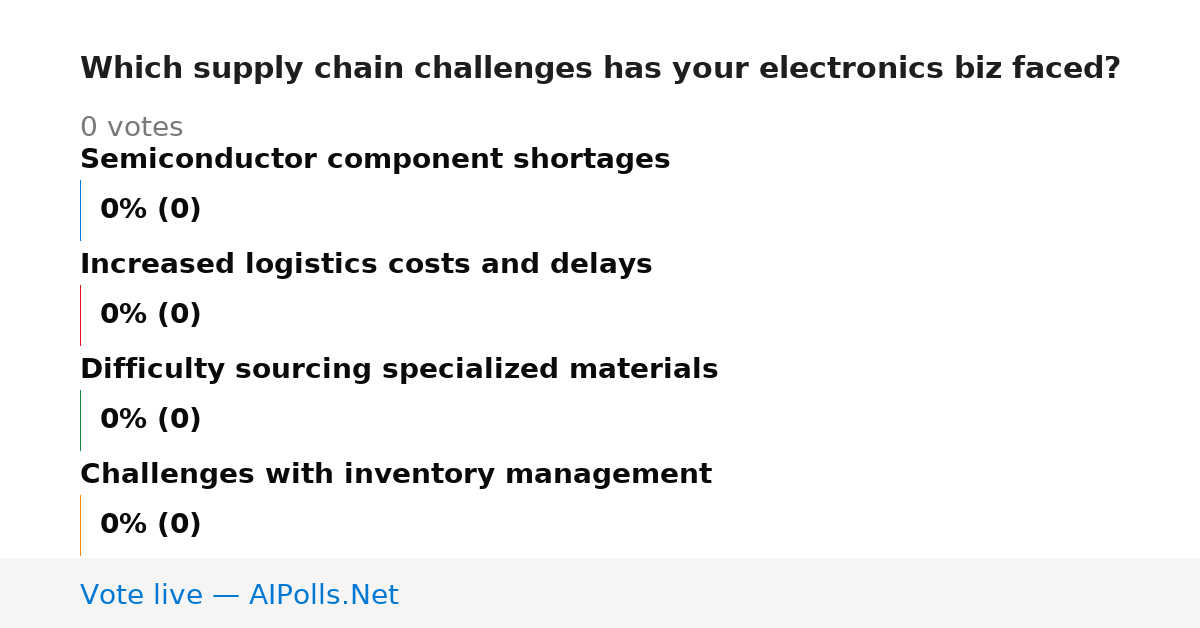 Which supply chain challenges has your electronics biz faced?

0 votes

Semiconductor component shortages

0% (0)

Increased logistics costs and delays

0% (0)

Difficulty sourcing specialized materials

0% (0)

Challenges with inventory management

0% (0)

Vote live — AIPolls.Net